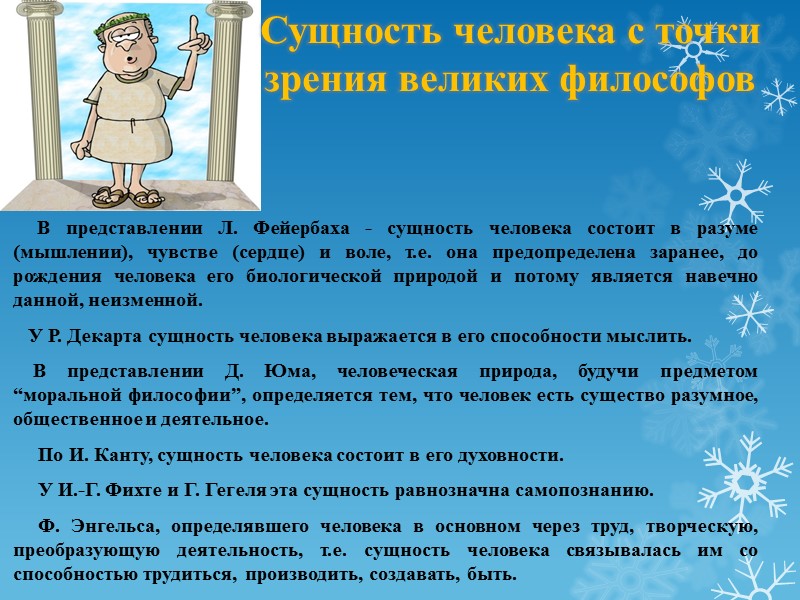 Сущность человека с точки зрения великих философов

В представлении Л. Фейербаха - сущность человека состоит в разуме (мышлении), чувстве (сердце) и воле, т.е. она предопределена заранее, до рождения человека его биологической природой и потому является навечно данной, неизменной.

У Р. Декарта сущность человека выражается в его способности мыслить.

В представлении Д. Юма, человеческая природа, будучи предметом “моральной философии”, определяется тем, что человек есть существо разумное, общественное и деятельное.

По И. Канту, сущность человека состоит в его духовности.

У И.-Г. Фихте и Г. Гегеля эта сущность равнозначна самопознанию.

Ф. Энгельса, определявшего человека в основном через труд, творческую, преобразующую деятельность, т.е. сущность человека связывалась им со способностью трудиться, производить, создавать, быть.